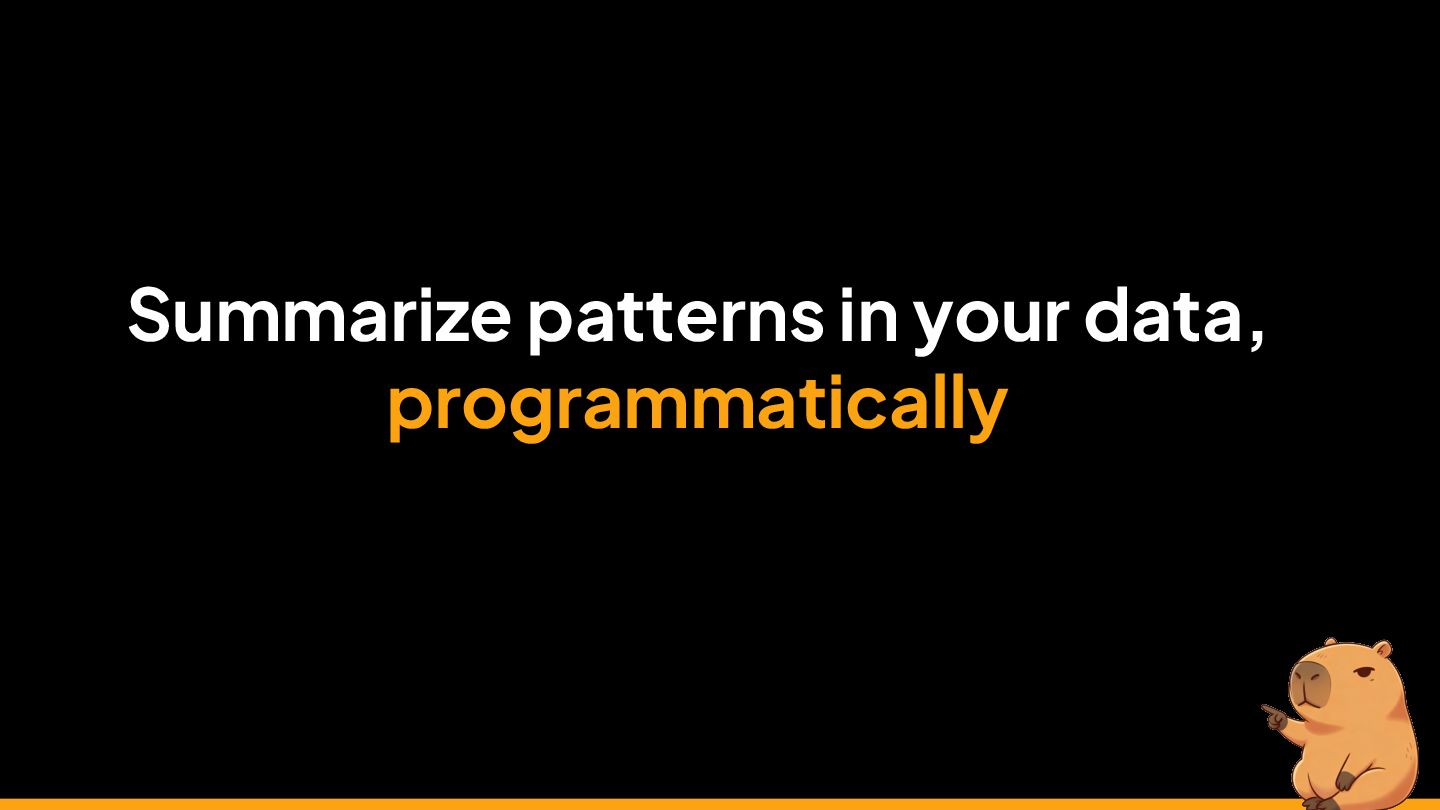 Summarize patterns in your data, programmatically